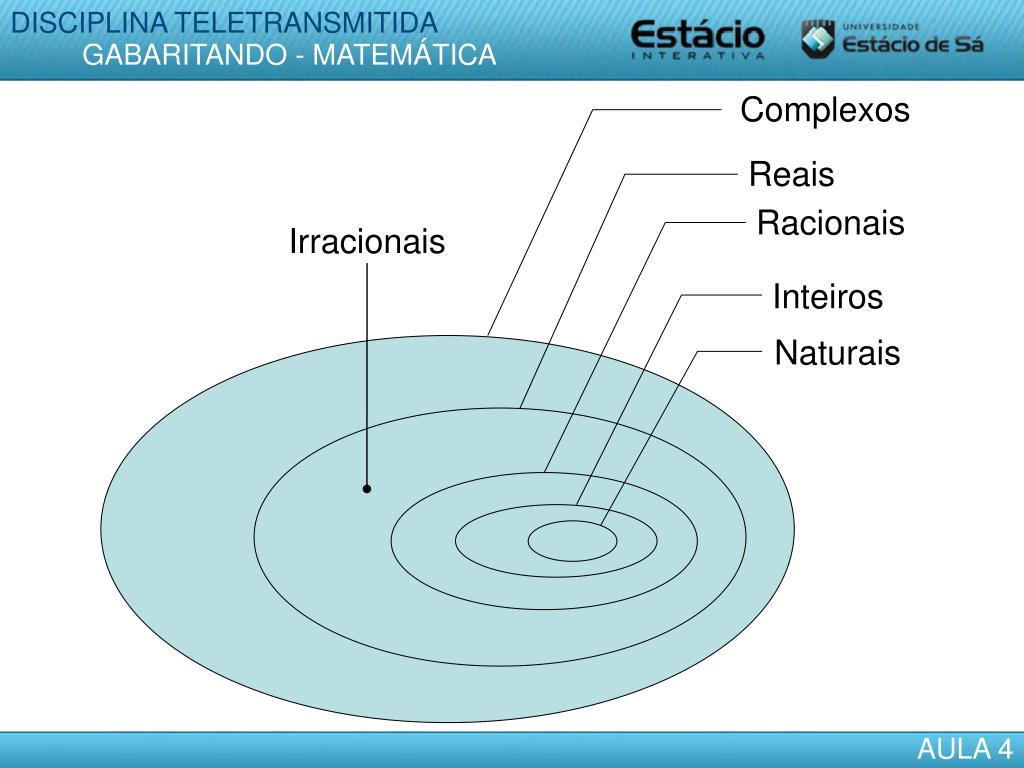 DISCIPLINA TELETRANSMITIDA
GABARITANDO - MATEMÁTICA

Estácio
INTERATIVA

UNIVERSIDADE
Estácio de Sá

Complexos
Reais
Racionais
Irracionais
Inteiros
Naturais

AULA 4